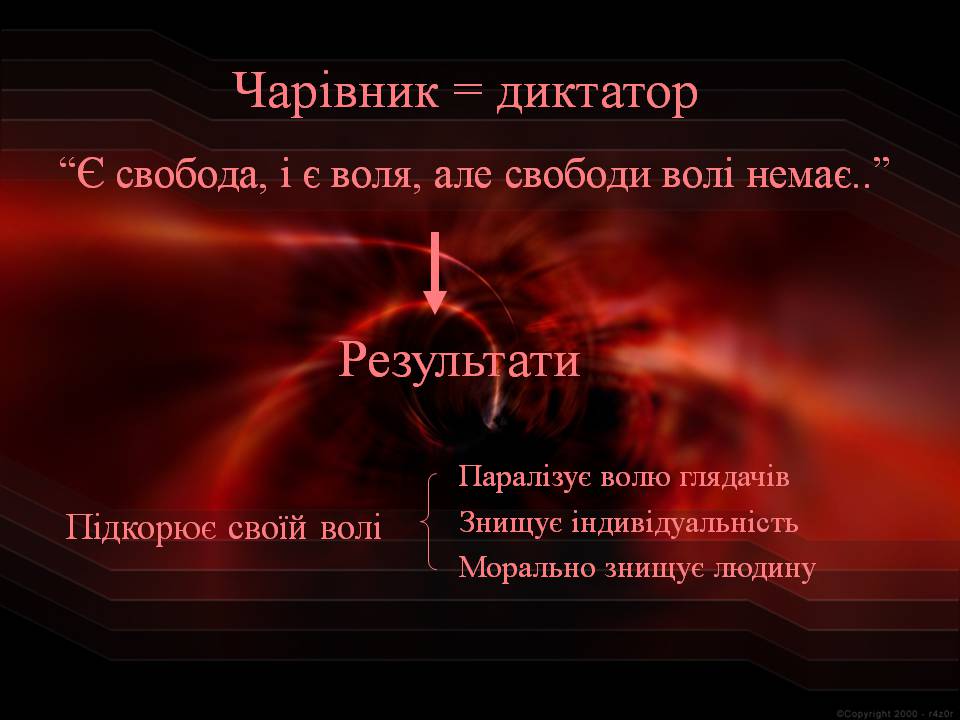 Чарівник = диктатор

“Є свобода, і є воля, але свободи волі немає..”

Результати

Підкорює своїй волі

Паралізує волю глядачів
Знищує індивідуальність
Морально знищує людину

©Copyright 2000 - r4z0r